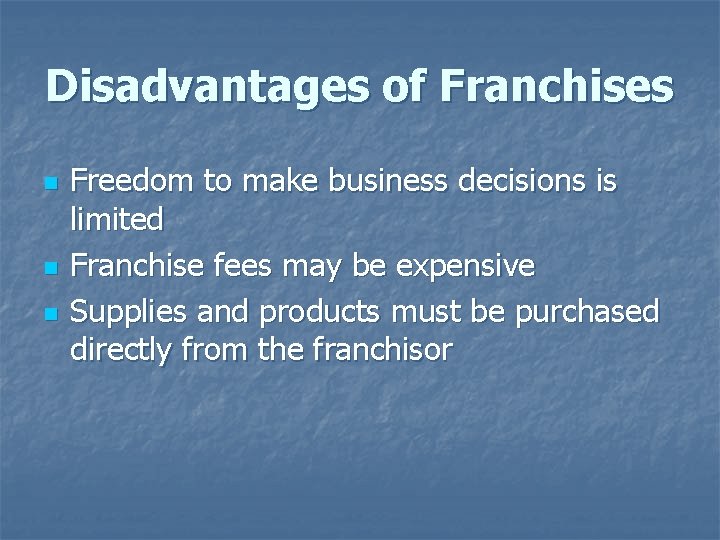 Disadvantages of Franchises

- Freedom to make business decisions is limited
- Franchise fees may be expensive
- Supplies and products must be purchased directly from the franchisor